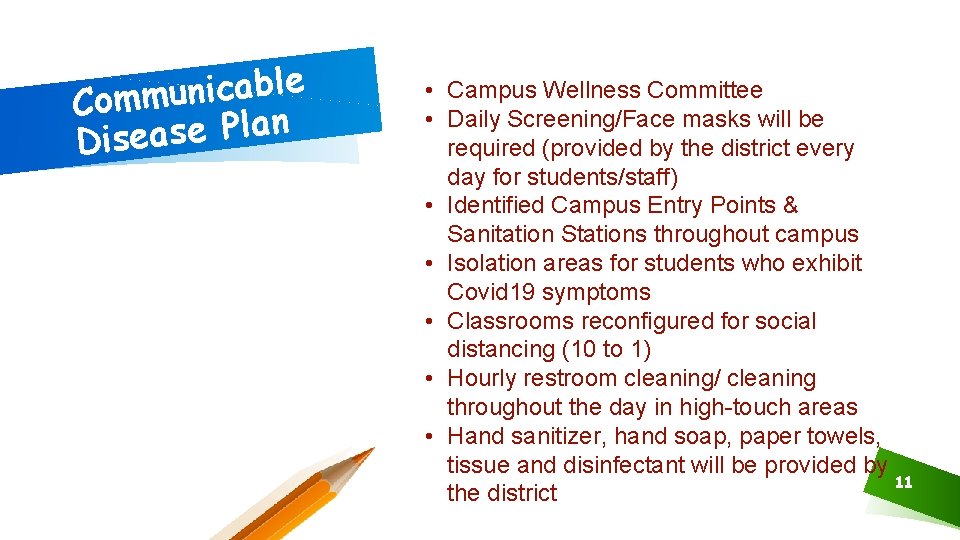 Communicable Disease Plan

• Campus Wellness Committee
• Daily Screening/Face masks will be required (provided by the district every day for students/staff)
• Identified Campus Entry Points & Sanitation Stations throughout campus
• Isolation areas for students who exhibit Covid19 symptoms
• Classrooms reconfigured for social distancing (10 to 1)
• Hourly restroom cleaning/ cleaning throughout the day in high-touch areas
• Hand sanitizer, hand soap, paper towels, tissue and disinfectant will be provided by the district

11